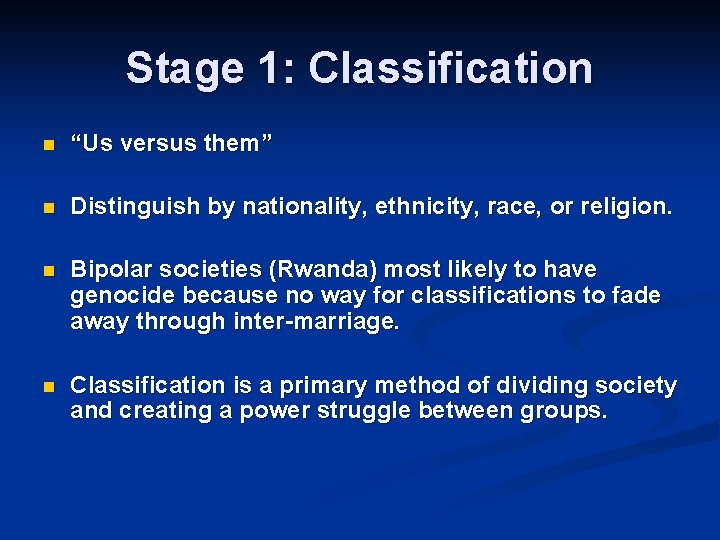 Stage 1: Classification

- “Us versus them”

- Distinguish by nationality, ethnicity, race, or religion.

- Bipolar societies (Rwanda) most likely to have genocide because no way for classifications to fade away through inter-marriage.

- Classification is a primary method of dividing society and creating a power struggle between groups.